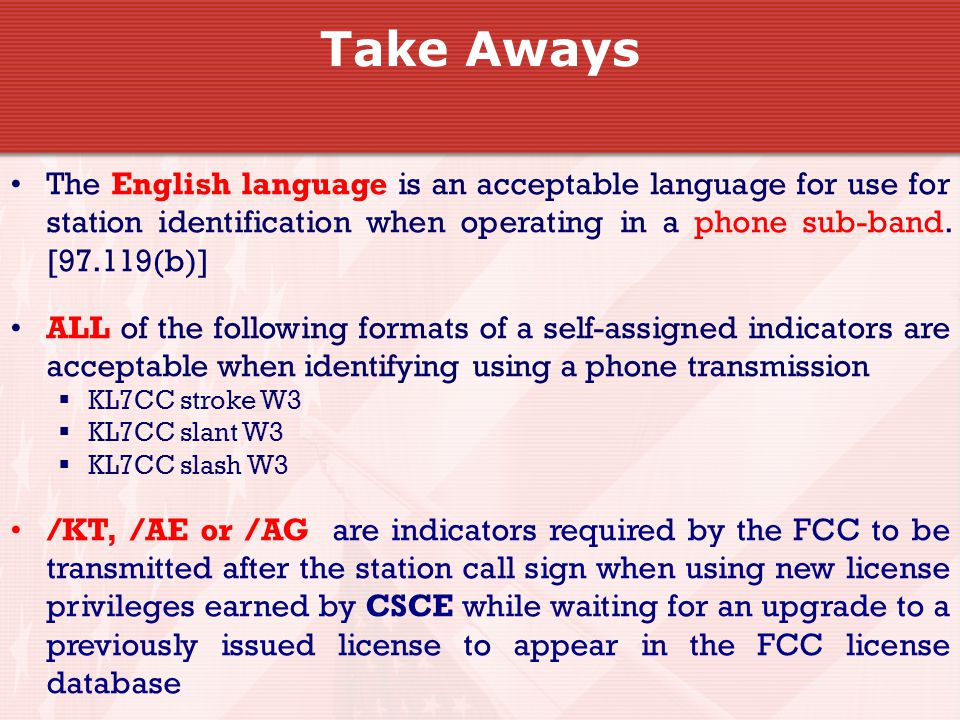 Take Aways

• The English language is an acceptable language for use for station identification when operating in a phone sub-band. [97.119(b)]

• ALL of the following formats of a self-assigned indicators are acceptable when identifying using a phone transmission
▪ KL7CC stroke W3
▪ KL7CC slant W3
▪ KL7CC slash W3

• /KT, /AE or /AG are indicators required by the FCC to be transmitted after the station call sign when using new license privileges earned by CSCE while waiting for an upgrade to a previously issued license to appear in the FCC license database